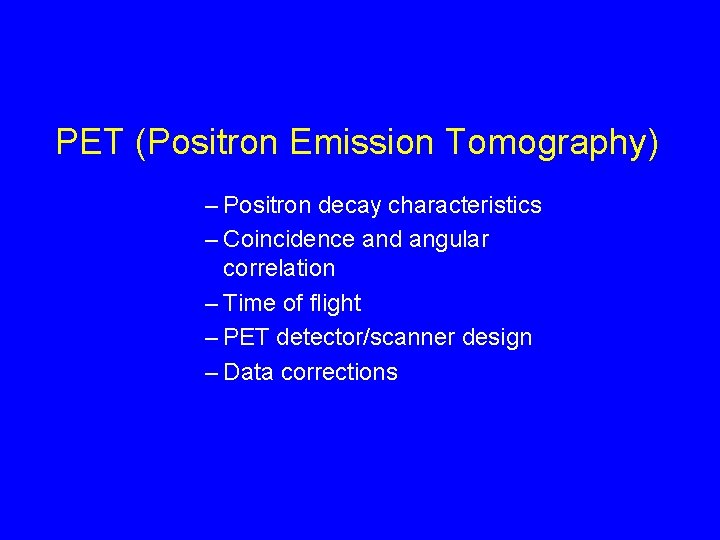 PET (Positron Emission Tomography)

– Positron decay characteristics
– Coincidence and angular correlation
– Time of flight
– PET detector/scanner design
– Data corrections